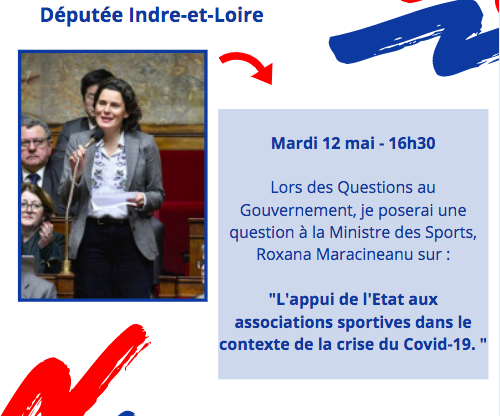 Députée Indre-et-Loire

Mardi 12 mai - 16h30

Lors des Questions au Gouvernement, je poserai une question à la Ministre des Sports, Roxana Maracineanu sur :

"L'appui de l'Etat aux associations sportives dans le contexte de la crise du Covid-19. "